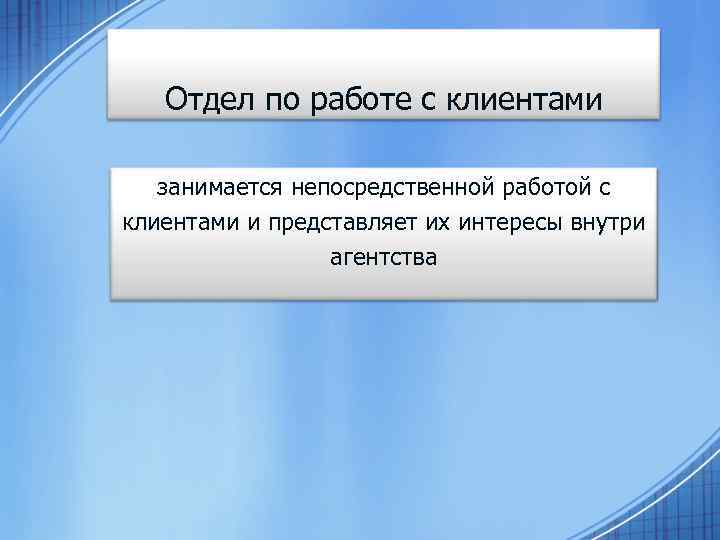 Отдел по работе с клиентами

занимается непосредственной работой с клиентами и представляет их интересы внутри агентства